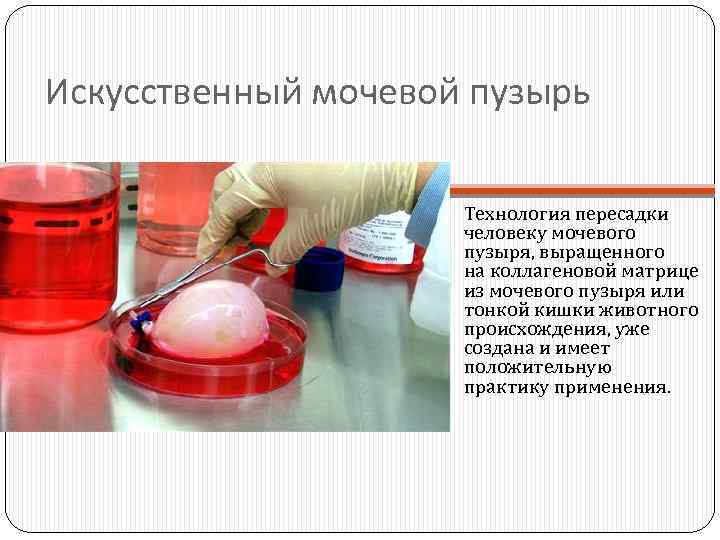 Искусственный мочевой пузырь

Технология пересадки человеку мочевого пузыря, выращенного на коллагеновой матрице из мочевого пузыря или тонкой кишки животного происхождения, уже создана и имеет положительную практику применения.